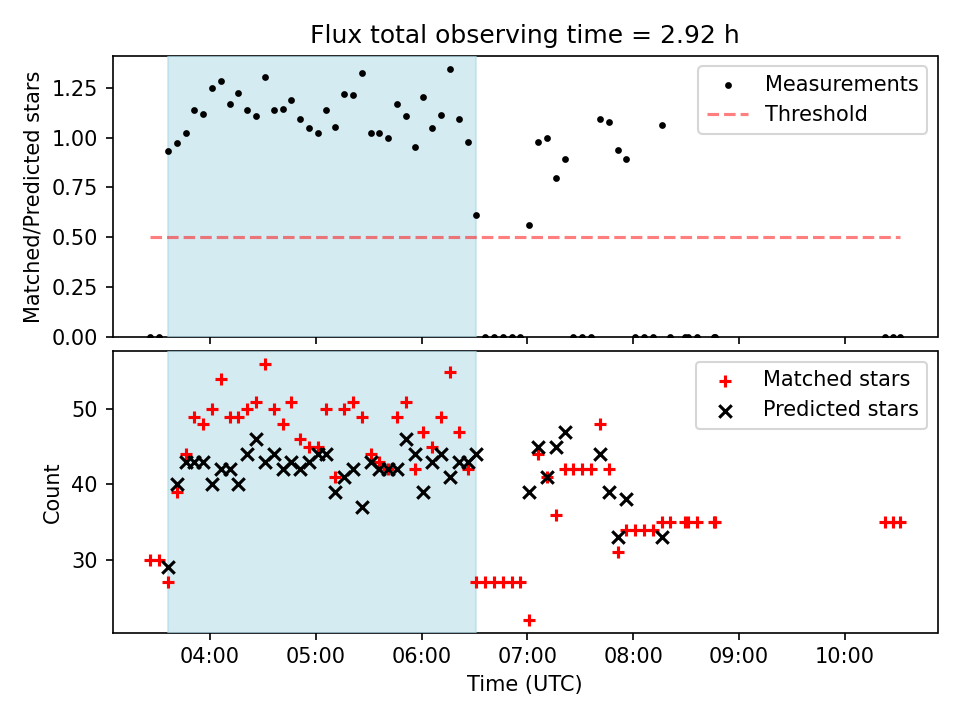 Flux total observing time = 2.92 h

Matched/Predicted stars

1.25
1.00
0.75
0.50
0.25
0.00

Measurements
Threshold

Count

50
40
30

Matched stars
Predicted stars

04:00
05:00
06:00
07:00
08:00
09:00
10:00

Time (UTC)